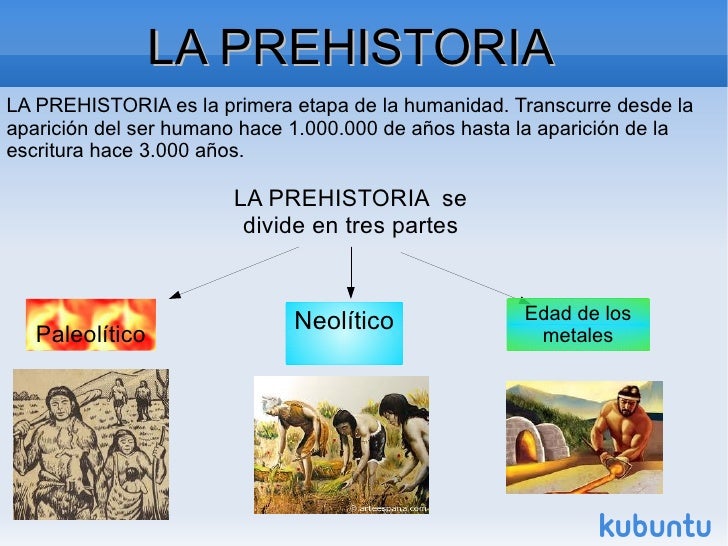 LA PREHISTORIA

LA PREHISTORIA es la primera etapa de la humanidad. Transcurre desde la aparición del ser humano hace 1.000.000 de años hasta la aparición de la escritura hace 3.000 años.

LA PREHISTORIA se divide en tres partes

Paleolítico

Neolítico

Edad de los metales

© arteespana.com

kubuntu